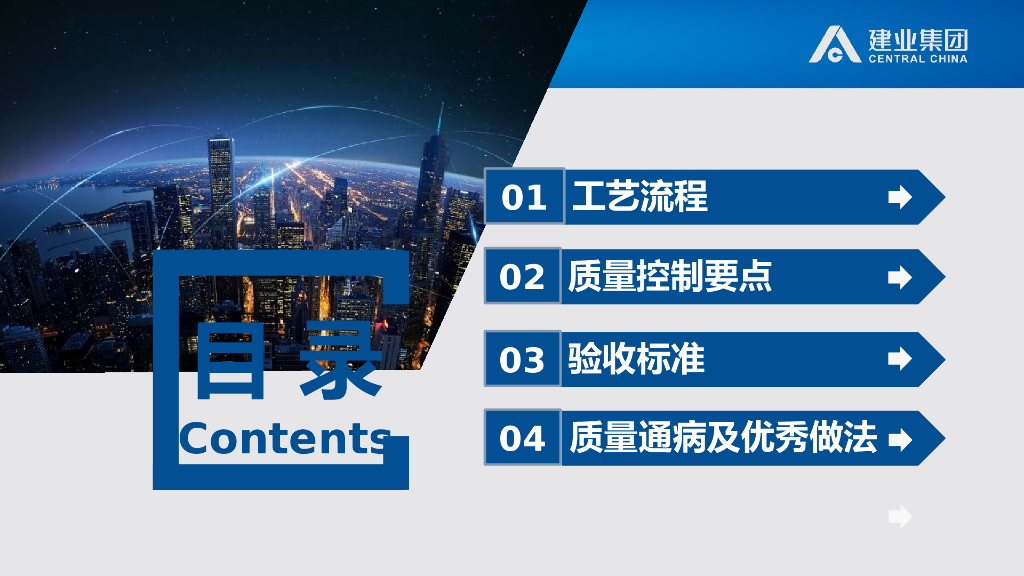 建业集团
CENTRAL CHINA

目录
Contents

01 工艺流程
02 质量控制要点
03 验收标准
04 质量通病及优秀做法